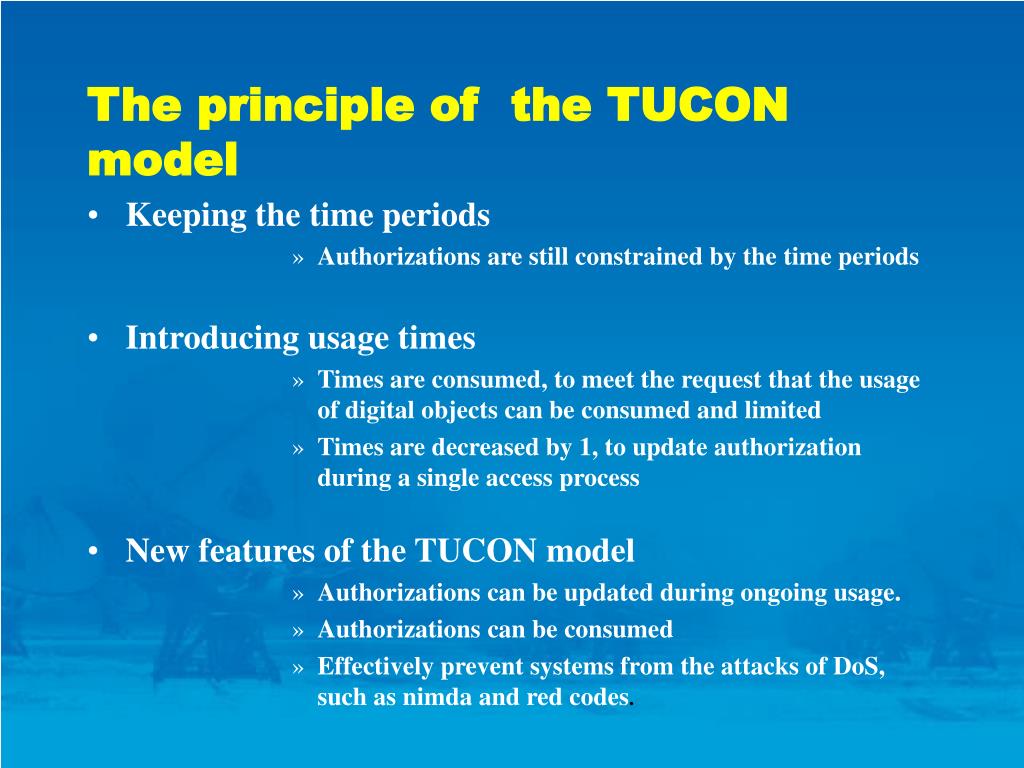 The principle of the TUCON model

• Keeping the time periods
» Authorizations are still constrained by the time periods

• Introducing usage times
» Times are consumed, to meet the request that the usage of digital objects can be consumed and limited
» Times are decreased by 1, to update authorization during a single access process

• New features of the TUCON model
» Authorizations can be updated during ongoing usage.
» Authorizations can be consumed
» Effectively prevent systems from the attacks of DoS, such as nimda and red codes.